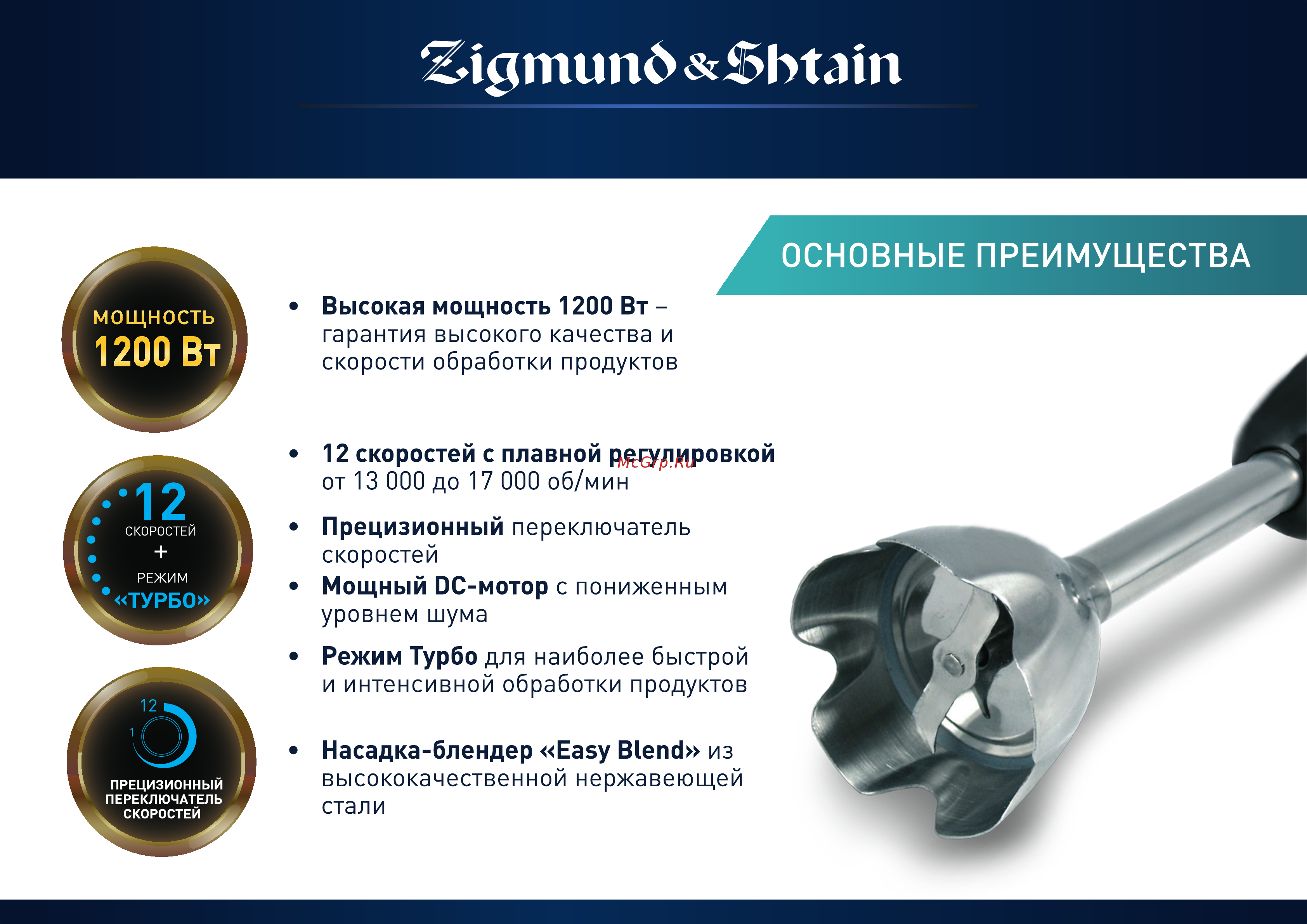 Zigmund & Shtain

ОСНОВНЫЕ ПРЕИМУЩЕСТВА

МОЩНОСТЬ
1200 Вт

12
СКОРОСТЕЙ
+
РЕЖИМ
«ТУРБО»

12
1
ПРЕЦИЗИОННЫЙ ПЕРЕКЛЮЧАТЕЛЬ СКОРОСТЕЙ

• Высокая мощность 1200 Вт – гарантия высокого качества и скорости обработки продуктов

• 12 скоростей с плавной регулировкой от 13 000 до 17 000 об/мин

McGrp.Ru

• Прецизионный переключатель скоростей

• Мощный DC-мотор с пониженным уровнем шума

• Режим Турбо для наиболее быстрой и интенсивной обработки продуктов

• Насадка-блендер «Easy Blend» из высококачественной нержавеющей стали